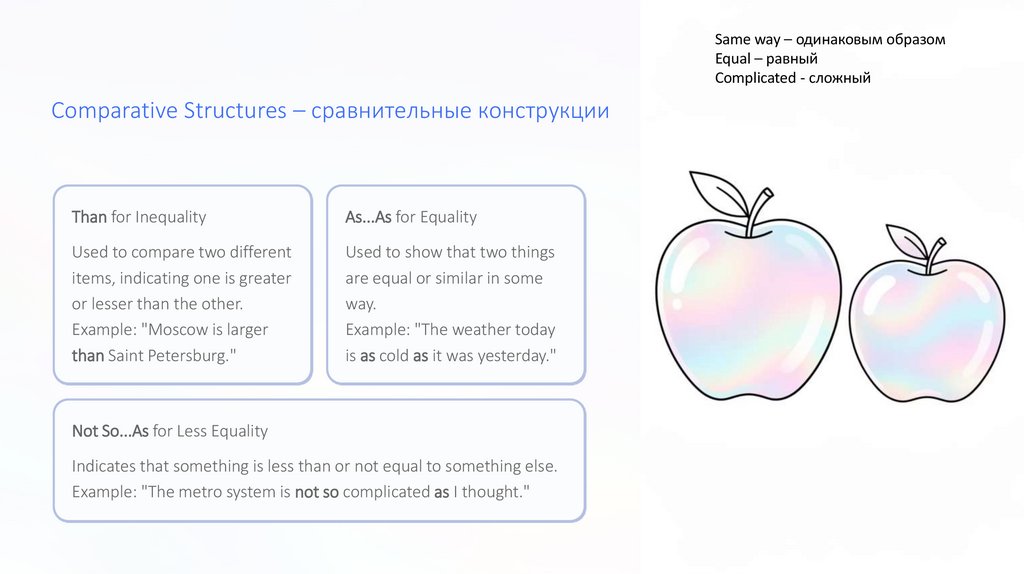 Same way – одинаковым образом
Equal – равный
Complicated - сложный

Comparative Structures – сравнительные конструкции

Than for Inequality

Used to compare two different items, indicating one is greater or lesser than the other.
Example: "Moscow is larger than Saint Petersburg."

As...As for Equality

Used to show that two things are equal or similar in some way.
Example: "The weather today is as cold as it was yesterday."

Not So...As for Less Equality

Indicates that something is less than or not equal to something else.
Example: "The metro system is not so complicated as I thought."